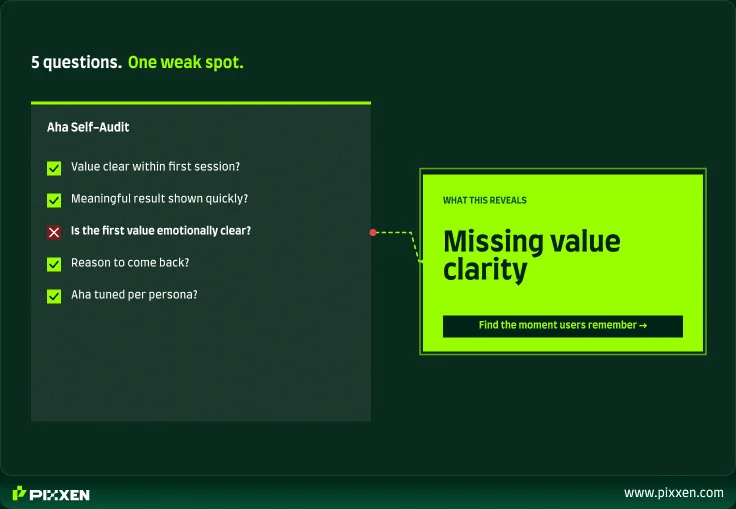 5 questions. One weak spot.

Aha Self-Audit

Value clear within first session?

Meaningful result shown quickly?

Is the first value emotionally clear?

Reason to come back?

Aha tuned per persona?

WHAT THIS REVEALS

Missing value clarity

Find the moment users remember →

PIXXEN

www.pixxen.com